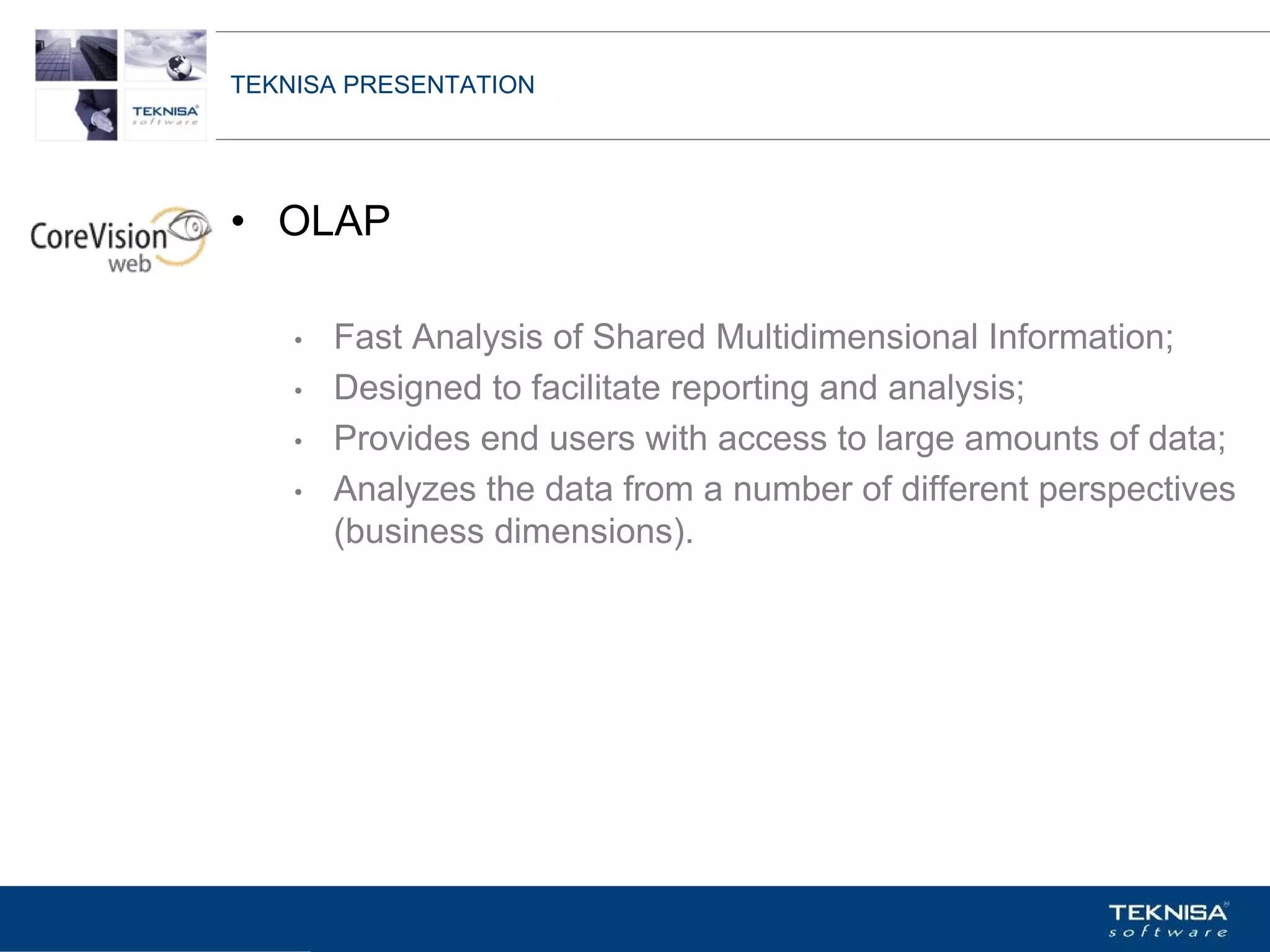 TEKNISA software

TEKNISA PRESENTATION

CoreVision web

• OLAP

• Fast Analysis of Shared Multidimensional Information;
• Designed to facilitate reporting and analysis;
• Provides end users with access to large amounts of data;
• Analyzes the data from a number of different perspectives (business dimensions).

TEKNISA software